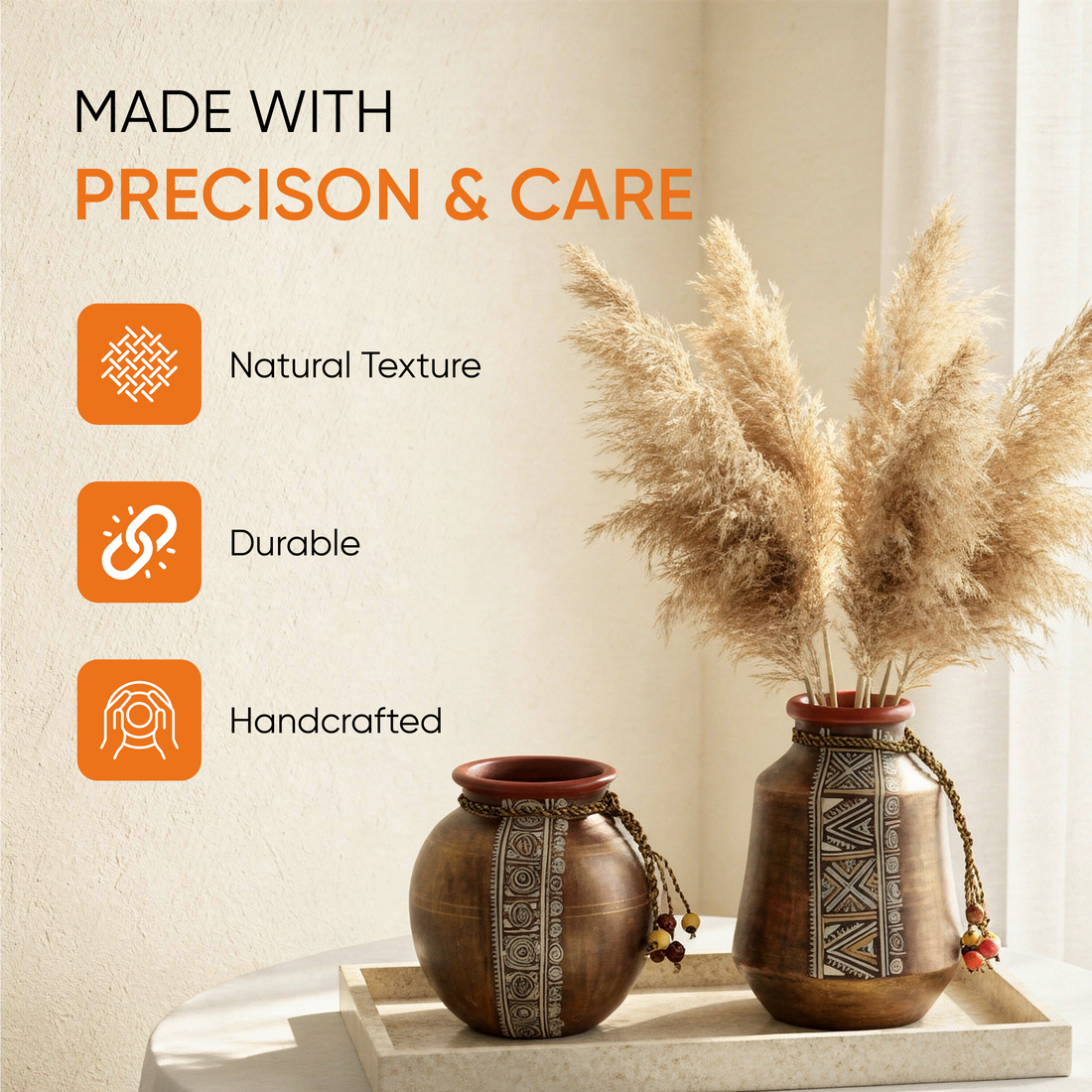 MADE WITH
PRECISON & CARE

Natural Texture

Durable

Handcrafted